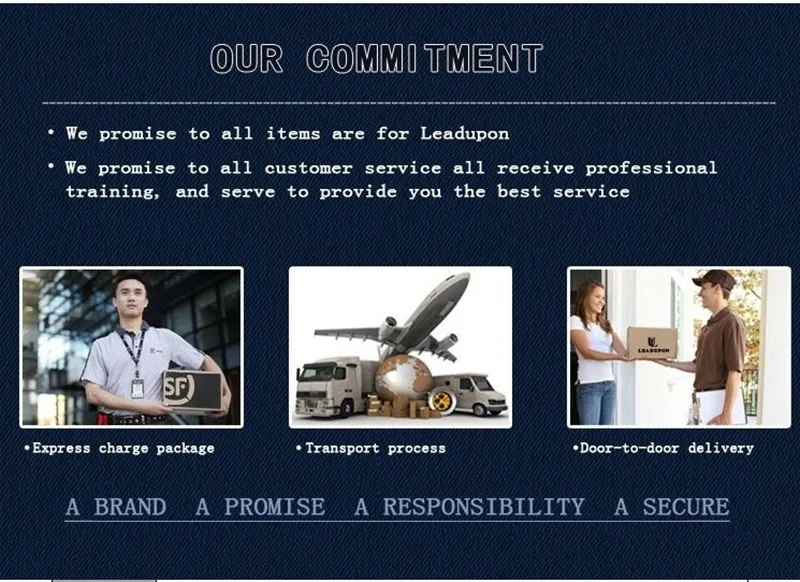 OUR COMMITMENT

• We promise to all items are for Leadupon

• We promise to all customer service all receive professional training, and serve to provide you the best service

SF

LEADUPON

•Express charge package

•Transport process

•Door-to-door delivery

A BRAND A PROMISE A RESPONSIBILITY A SECURE